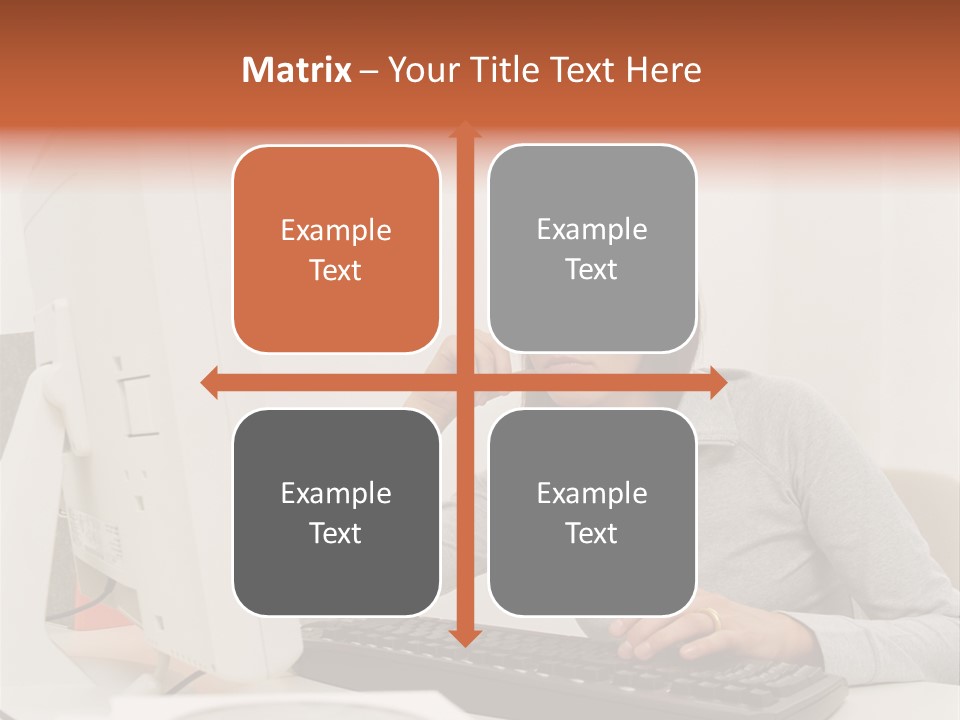 Matrix – Your Title Text Here

Example Text

Example Text

Example Text

Example Text